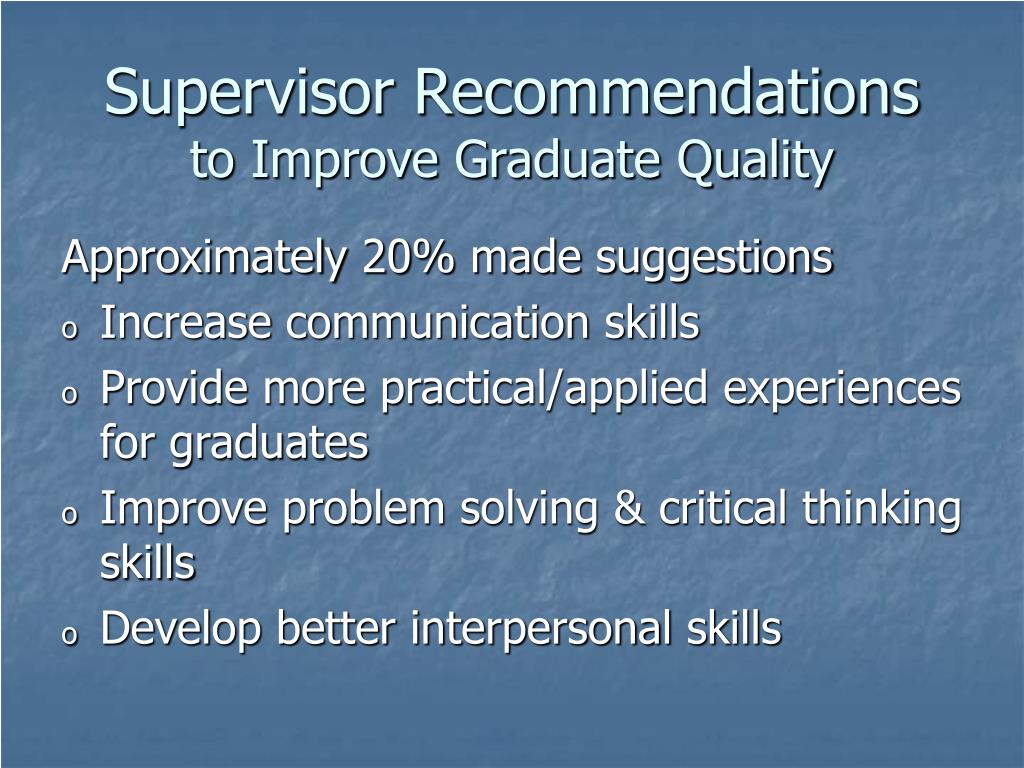 Supervisor Recommendations
to Improve Graduate Quality

Approximately 20% made suggestions

o Increase communication skills
o Provide more practical/applied experiences for graduates
o Improve problem solving & critical thinking skills
o Develop better interpersonal skills